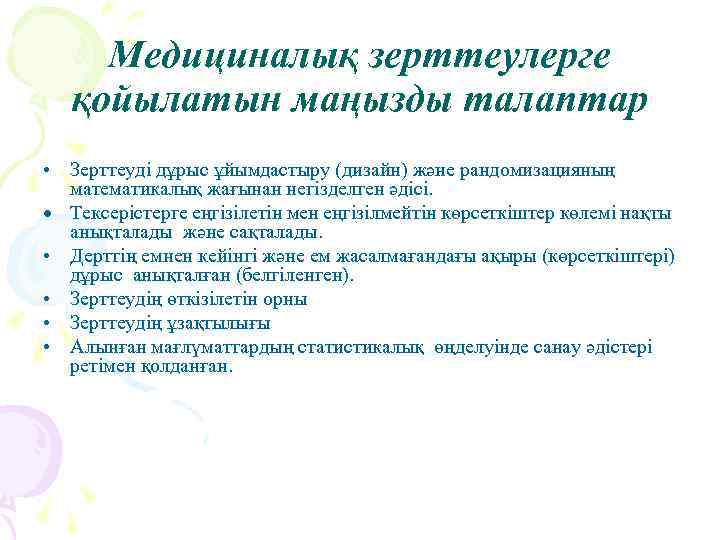 Медициналық зерттеулерге қойылатын маңызды талаптар

• Зерттеуді дұрыс ұйымдастыру (дизайн) және рандомизацияның математикалық жағынан негізделген әдісі.
• Тексерістерге еңгізілетін мен еңгізілмейтін көрсеткіштер көлемі нақты анықталады және сақталады.
• Дерттің емнен кейінгі және ем жасалмағандағы ақыры (көрсеткіштері) дұрыс анықталған (белгіленген).
• Зерттеудің өткізілетін орны
• Зерттеудің ұзақтылығы
• Алынған мағлұматтардың статистикалық өңделуінде санау әдістері ретімен қолданған.